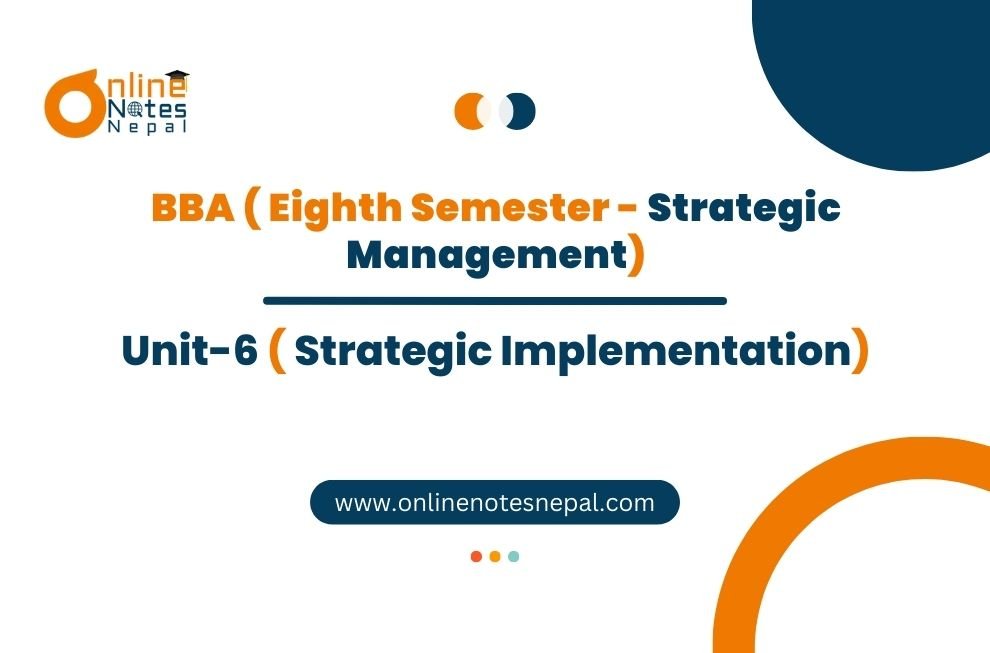 Online Notes Nepal

BBA ( Eighth Semester - Strategic Management)

Unit-6 ( Strategic Implementation)

www.onlinenotesnepal.com